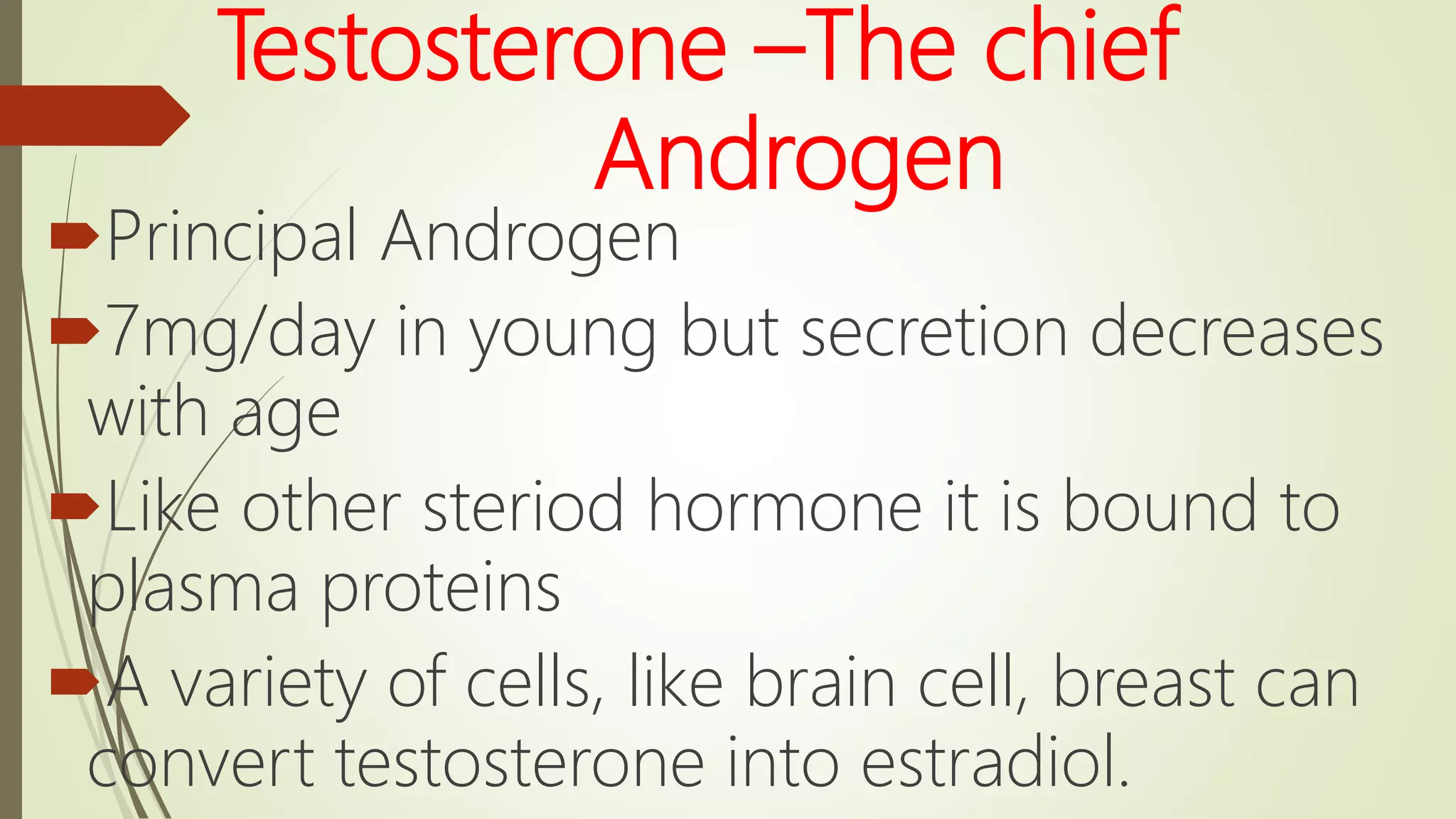 Testosterone –The chief Androgen

Principal Androgen

7mg/day in young but secretion decreases with age

Like other steriod hormone it is bound to plasma proteins

A variety of cells, like brain cell, breast can convert testosterone into estradiol.